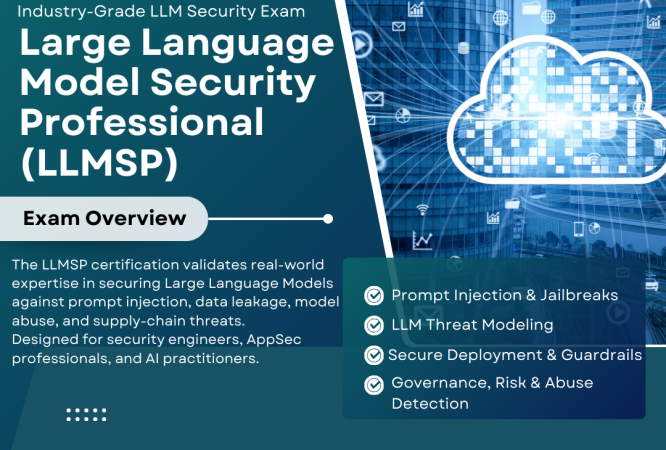 Industry-Grade LLM Security Exam

Large Language Model Security Professional (LLMSP)

Exam Overview

The LLMSP certification validates real-world expertise in securing Large Language Models against prompt injection, data leakage, model abuse, and supply-chain threats. Designed for security engineers, AppSec professionals, and AI practitioners.

Prompt Injection & Jailbreaks
LLM Threat Modeling
Secure Deployment & Guardrails
Governance, Risk & Abuse Detection